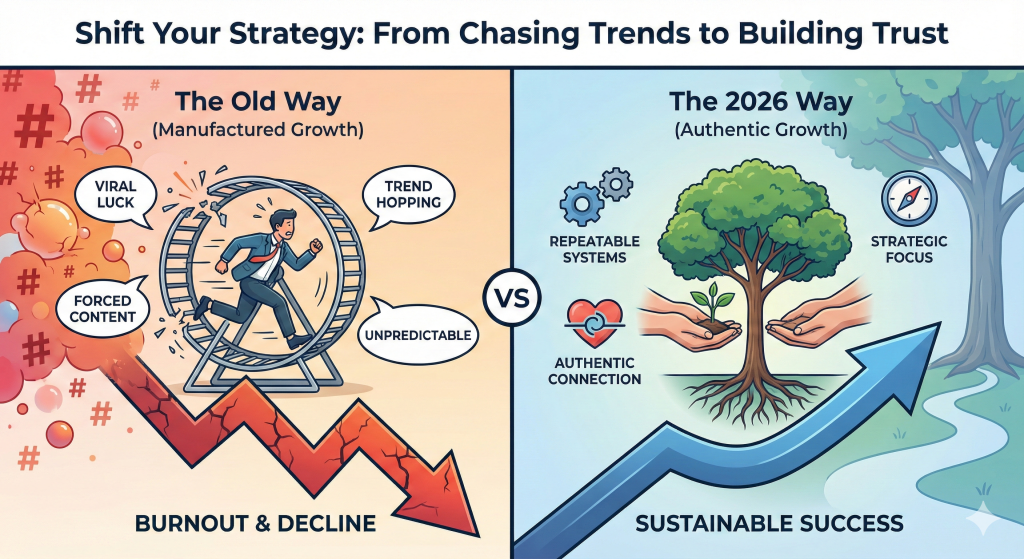 Shift Your Strategy: From Chasing Trends to Building Trust

The Old Way
(Manufactured Growth)

VIRAL LUCK

TREND HOPPING

FORCED CONTENT

UNPREDICTABLE

BURNOUT & DECLINE

VS

The 2026 Way
(Authentic Growth)

REPEATABLE SYSTEMS

STRATEGIC FOCUS

AUTHENTIC CONNECTION

SUSTAINABLE SUCCESS